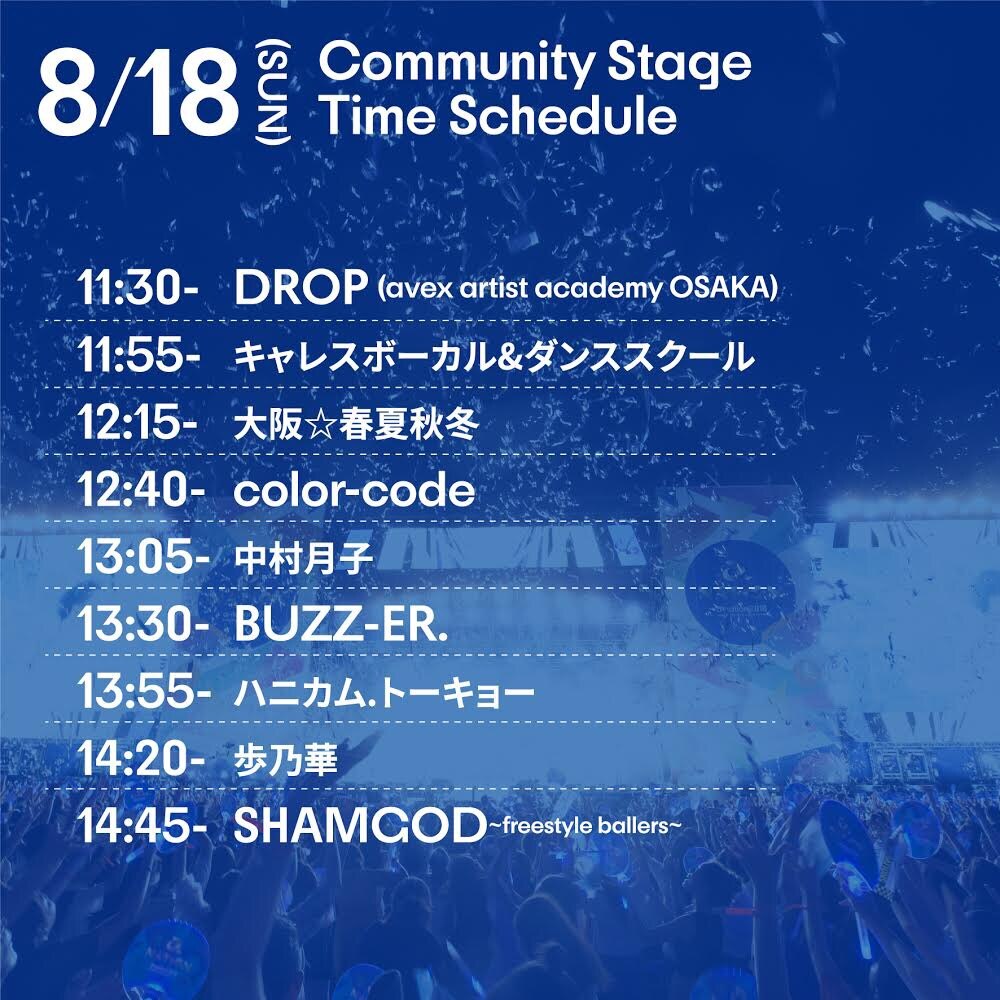 8/18 (SUN) Community Stage Time Schedule

11:30- DROP (avex artist academy OSAKA)
11:55- キャレスボーカル&ダンススクール
12:15- 大阪☆春夏秋冬
12:40- color-code
13:05- 中村月子
13:30- BUZZ-ER.
13:55- ハニカム.トーキョー
14:20- 歩乃華
14:45- SHAMGOD~freestyle ballers~